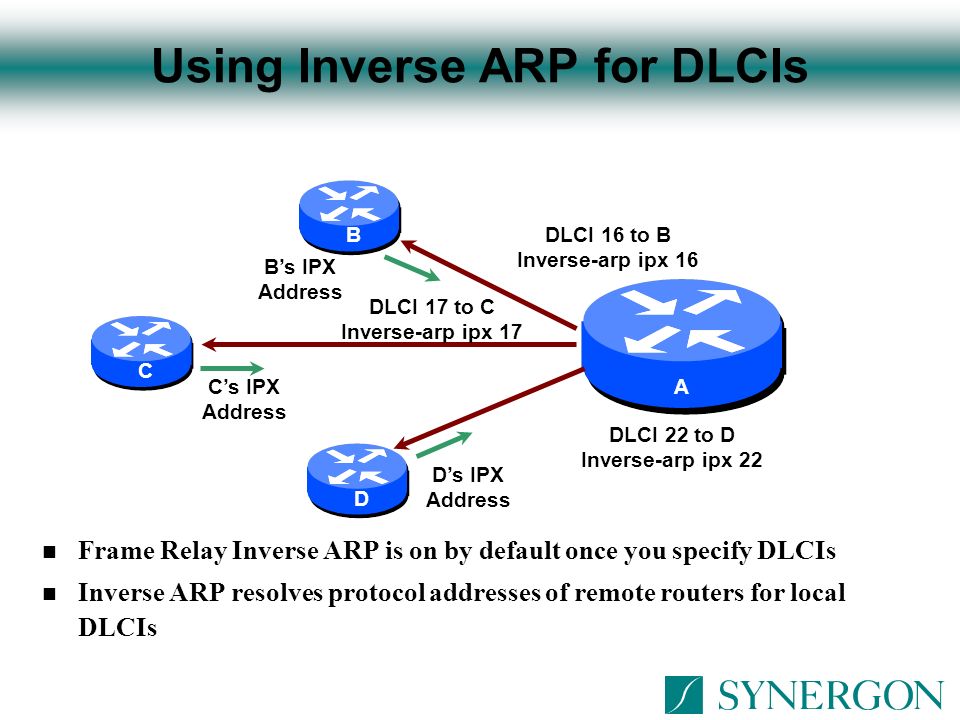 Using Inverse ARP for DLCIs

B

B's IPX Address

DLCI 16 to B
Inverse-arp ipx 16

DLCI 17 to C
Inverse-arp ipx 17

C

C's IPX Address

A

DLCI 22 to D
Inverse-arp ipx 22

D

D's IPX Address

■ Frame Relay Inverse ARP is on by default once you specify DLCIs

■ Inverse ARP resolves protocol addresses of remote routers for local DLCIs

SYNERGON